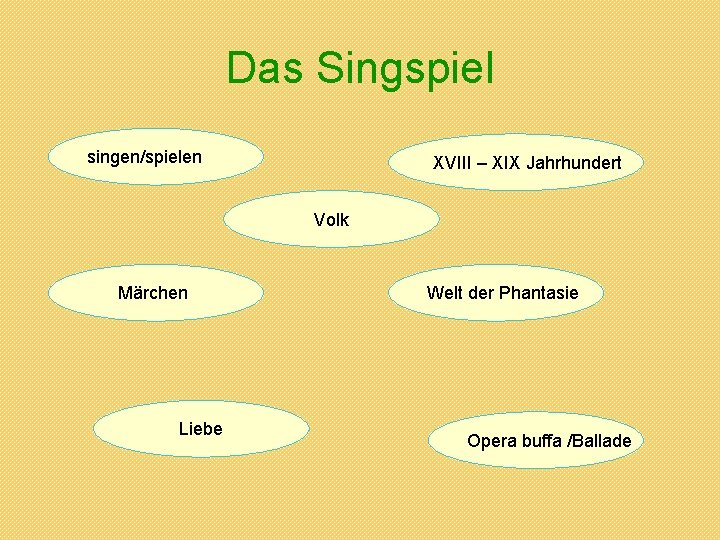 Das Singspiel

singen/spielen

XVIII – XIX Jahrhundert

Volk

Märchen

Welt der Phantasie

Liebe

Opera buffa /Ballade